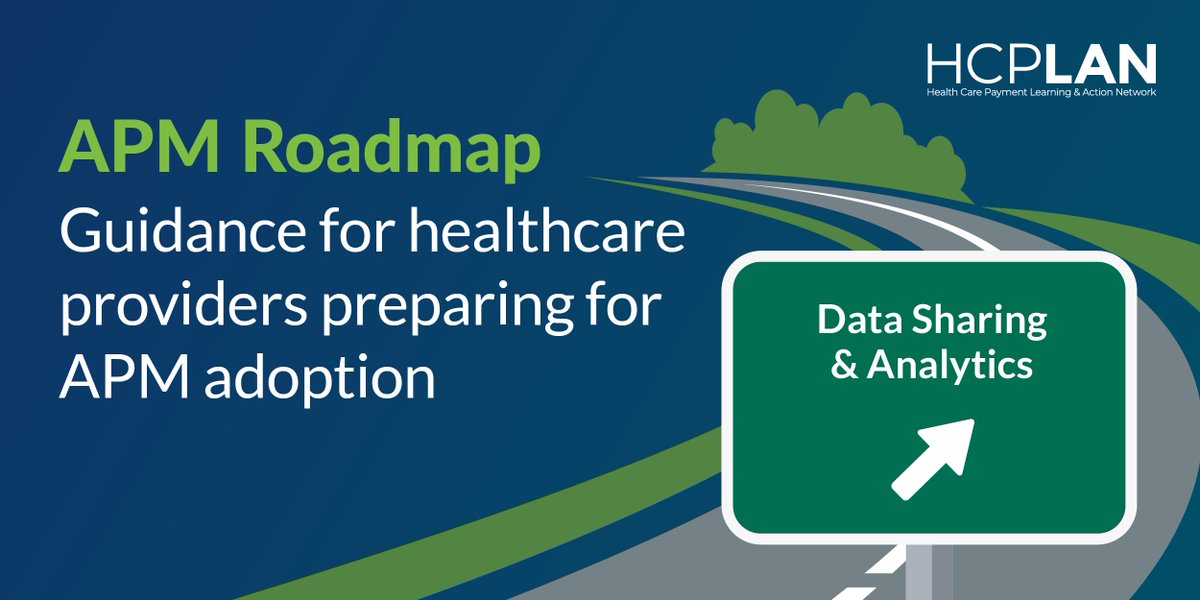 HCPLAN
Health Care Payment Learning & Action Network

APM Roadmap

Guidance for healthcare providers preparing for APM adoption

Data Sharing & Analytics